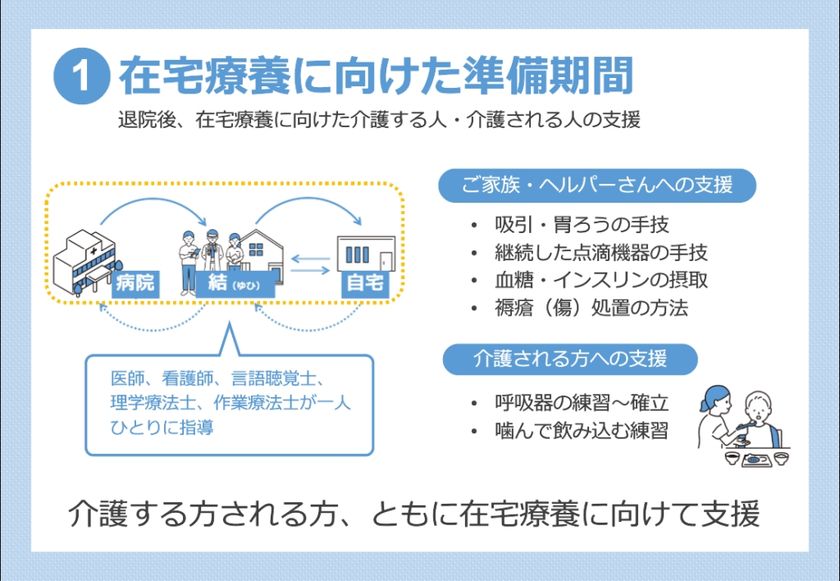 1 在宅療養に向けた準備期間

退院後、在宅療養に向けた介護する人・介護される人の支援

病院

結（ゆひ）

自宅

医師、看護師、言語聴覚士、理学療法士、作業療法士が一人ひとりに指導

ご家族・ヘルパーさんへの支援

• 吸引・胃ろうの手技
• 継続した点滴機器の手技
• 血糖・インスリンの摂取
• 褥瘡（傷）処置の方法

介護される方への支援

• 呼吸器の練習～確立
• 噛んで飲み込む練習

介護する方される方、ともに在宅療養に向けて支援